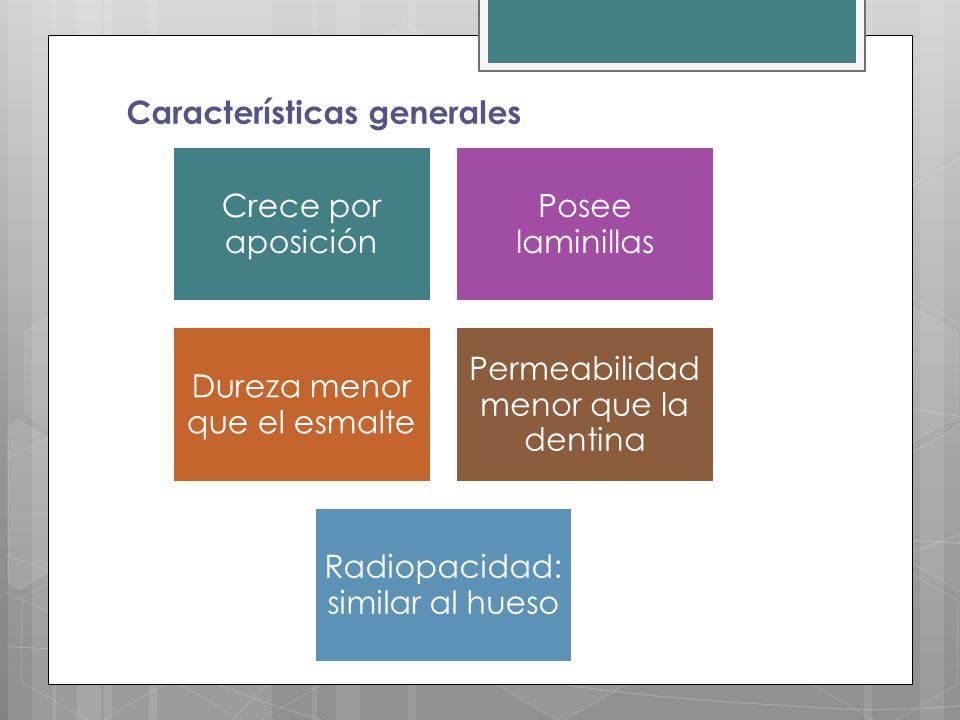 Características generales

Crece por aposición

Posee laminillas

Dureza menor que el esmalte

Permeabilidad menor que la dentina

Radiopacidad: similar al hueso